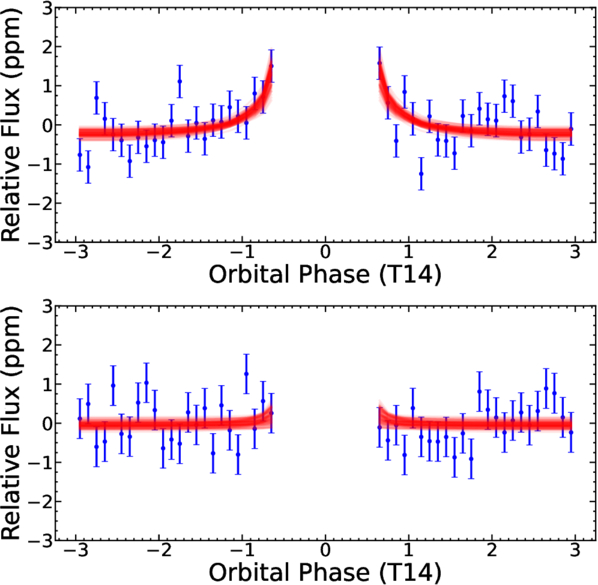 Relative Flux (ppm)
3
2
1
0
−1
−2
−3
−3 −2 −1 0 1 2 3
Orbital Phase (T14)

Relative Flux (ppm)
3
2
1
0
−1
−2
−3
−3 −2 −1 0 1 2 3
Orbital Phase (T14)